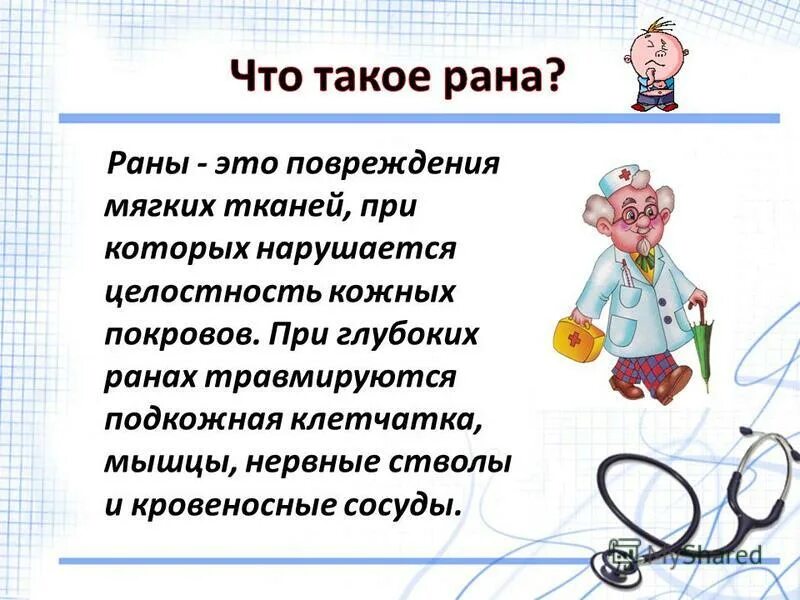 Что такое рана?

Раны - это повреждения мягких тканей, при которых нарушается целостность кожных покровов. При глубоких ранах травмируются подкожная клетчатка, мышцы, нервные стволы и кровеносные сосуды.

MyShared